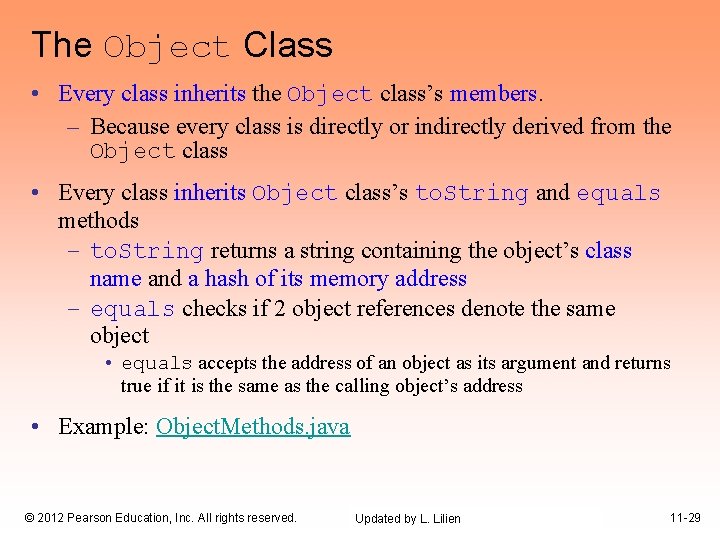 The Object Class

• Every class inherits the Object class's members.
  – Because every class is directly or indirectly derived from the Object class

• Every class inherits Object class's toString and equals methods
  – toString returns a string containing the object's class name and a hash of its memory address
  – equals checks if 2 object references denote the same object
    • equals accepts the address of an object as its argument and returns true if it is the same as the calling object's address

• Example: ObjectMethods.java

© 2012 Pearson Education, Inc. All rights reserved.

Updated by L. Lilien

11-29